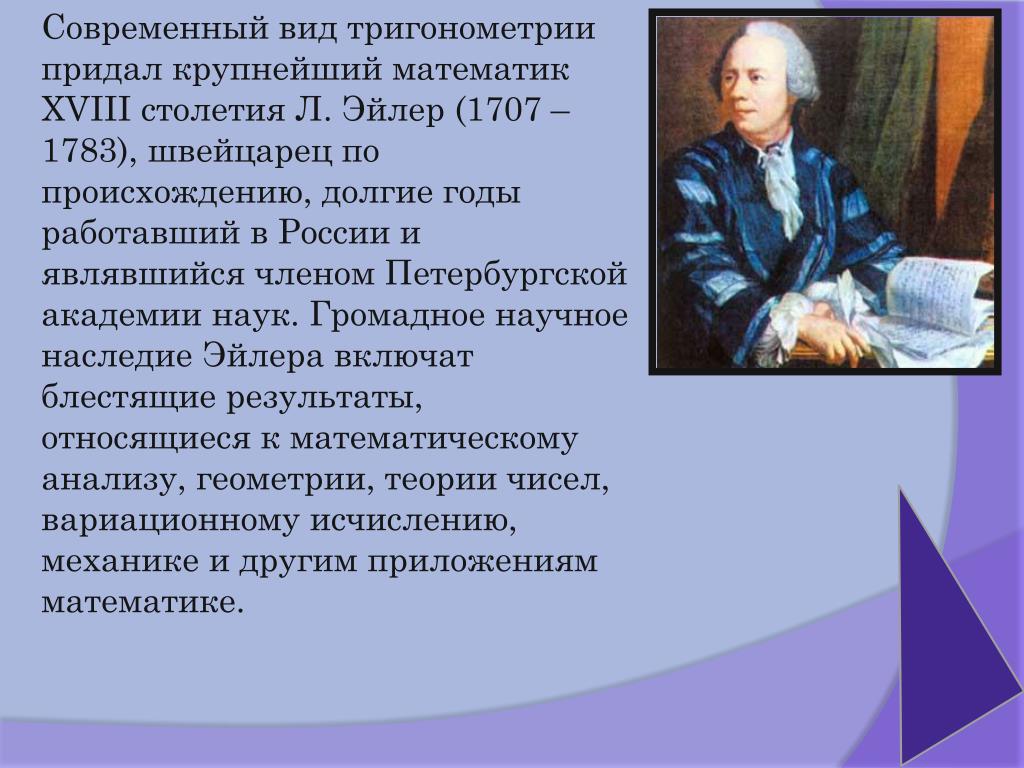 Современный вид тригонометрии придал крупнейший математик XVIII столетия Л. Эйлер (1707 – 1783), швейцарец по происхождению, долгие годы работавший в России и являвшийся членом Петербургской академии наук. Громадное научное наследие Эйлера включат блестящие результаты, относящиеся к математическому анализу, геометрии, теории чисел, вариационному исчислению, механике и другим приложениям математике.